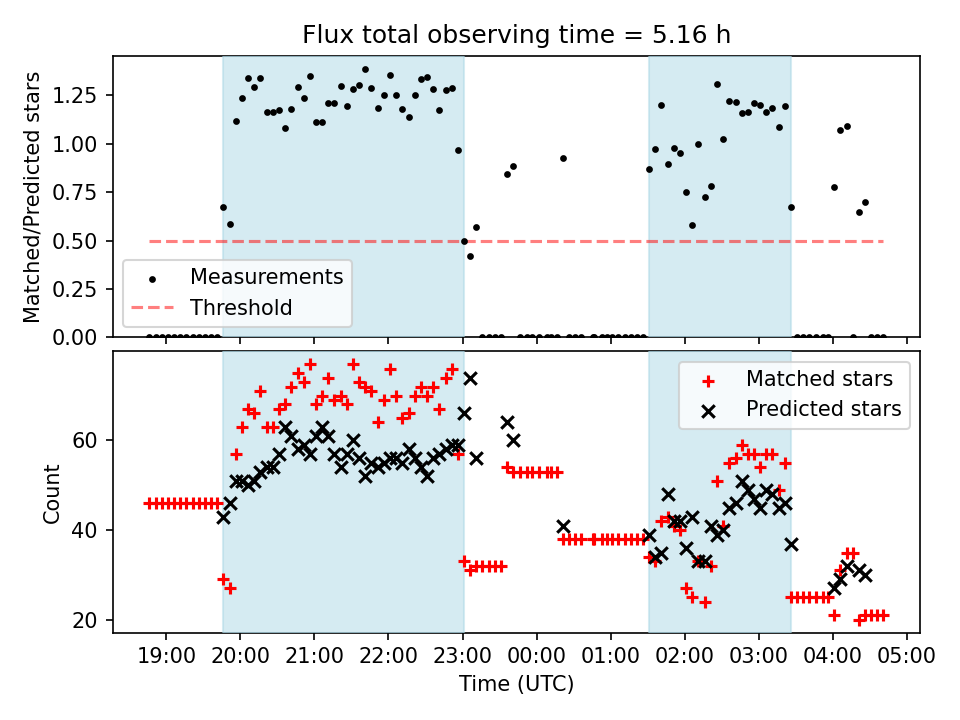 Flux total observing time = 5.16 h

Matched/Predicted stars

1.25
1.00
0.75
0.50
0.25
0.00

Measurements
Threshold

Count

60
40
20

Matched stars
Predicted stars

19:00 20:00 21:00 22:00 23:00 00:00 01:00 02:00 03:00 04:00 05:00
Time (UTC)